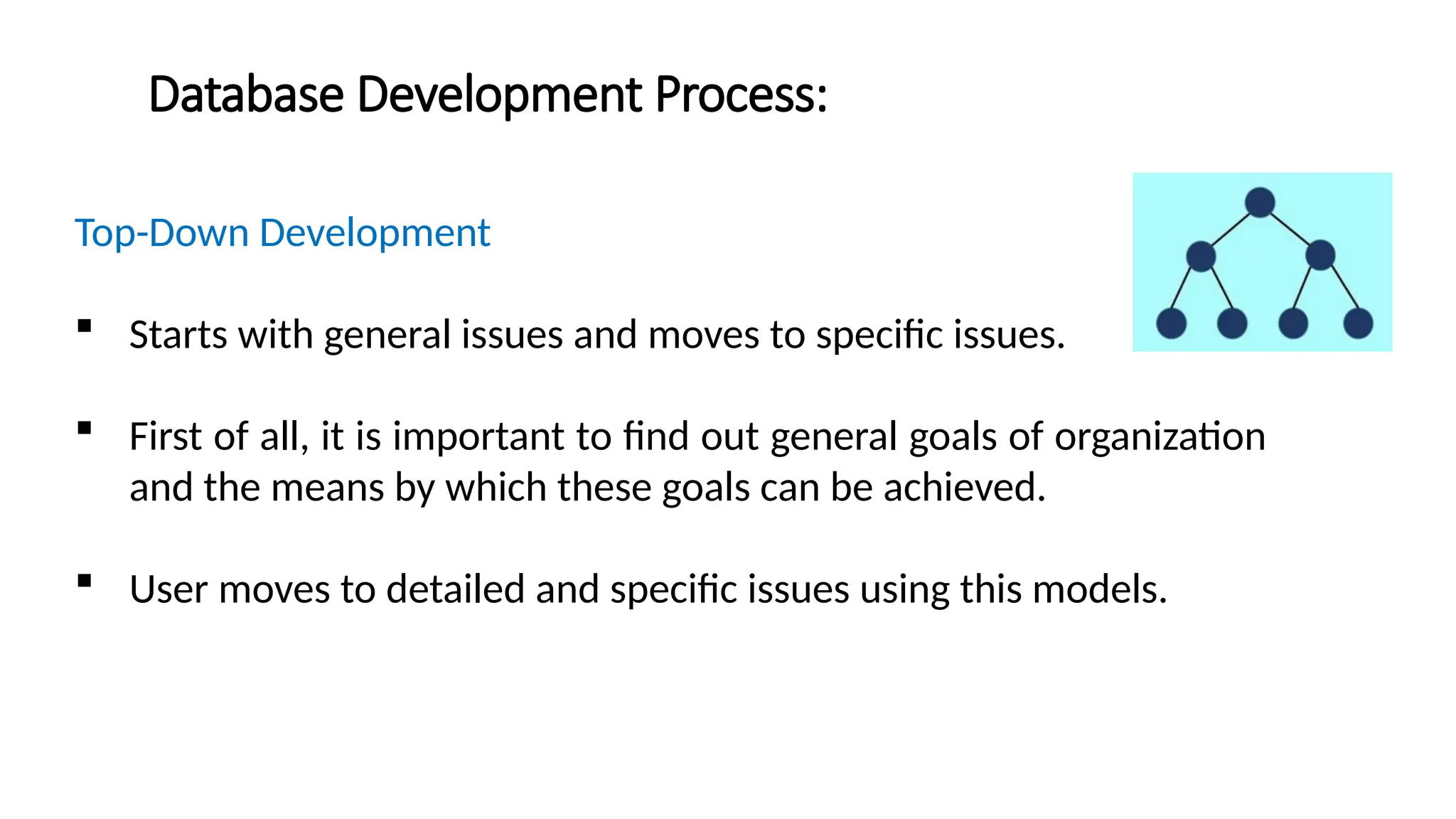 Database Development Process:

Top-Down Development

▪ Starts with general issues and moves to specific issues.

▪ First of all, it is important to find out general goals of organization and the means by which these goals can be achieved.

▪ User moves to detailed and specific issues using this models.